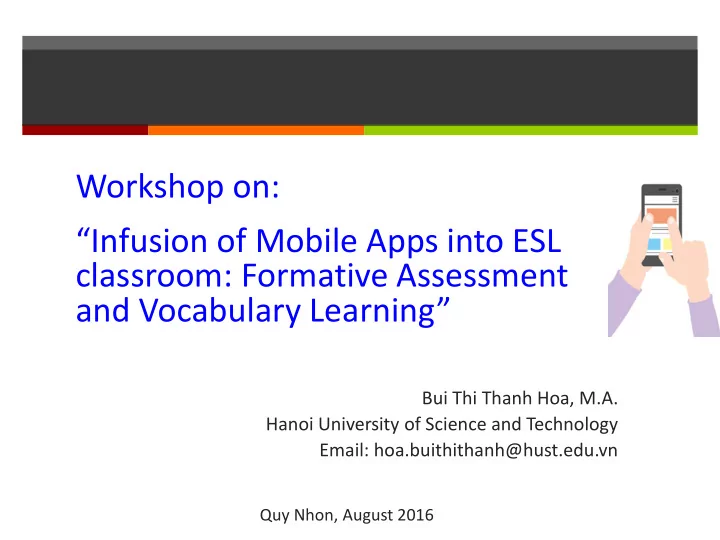 Workshop on:

“Infusion of Mobile Apps into ESL classroom: Formative Assessment and Vocabulary Learning”

Bui Thi Thanh Hoa, M.A.
Hanoi University of Science and Technology
Email: hoa.buithithanh@hust.edu.vn

Quy Nhon, August 2016